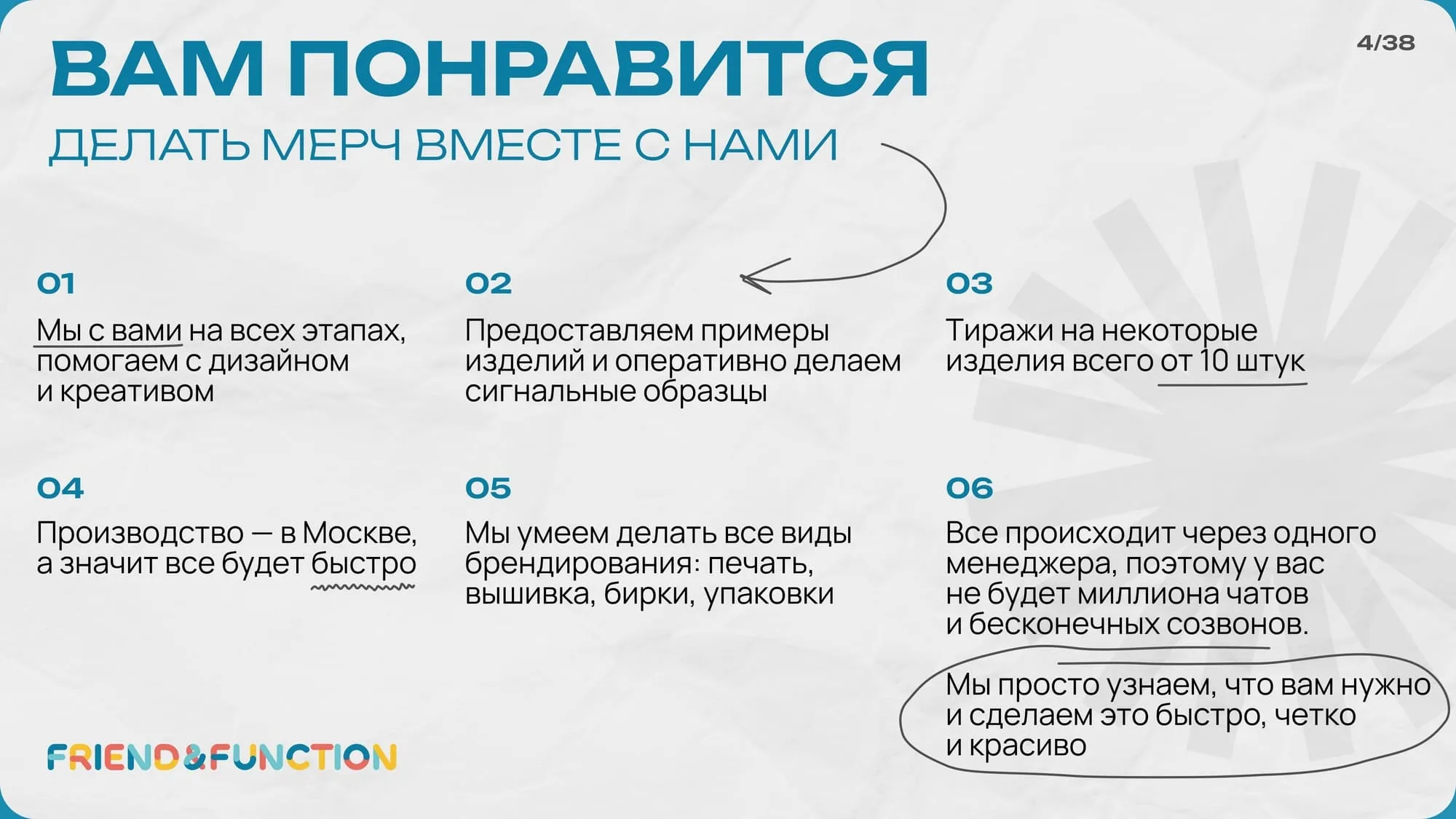 ВАМ ПОНРАВИТСЯ

4/38

ДЕЛАТЬ МЕРЧ ВМЕСТЕ С НАМИ

01

Мы с вами на всех этапах, помогаем с дизайном и креативом

02

Предоставляем примеры изделий и оперативно делаем сигнальные образцы

03

Тиражи на некоторые изделия всего от 10 штук

04

Производство — в Москве, а значит все будет быстро

05

Мы умеем делать все виды брендирования: печать, вышивка, бирки, упаковки

06

Все происходит через одного менеджера, поэтому у вас не будет миллиона чатов и бесконечных созвонов.

Мы просто узнаем, что вам нужно и сделаем это быстро, четко и красиво

FRIEND&FUNCTION